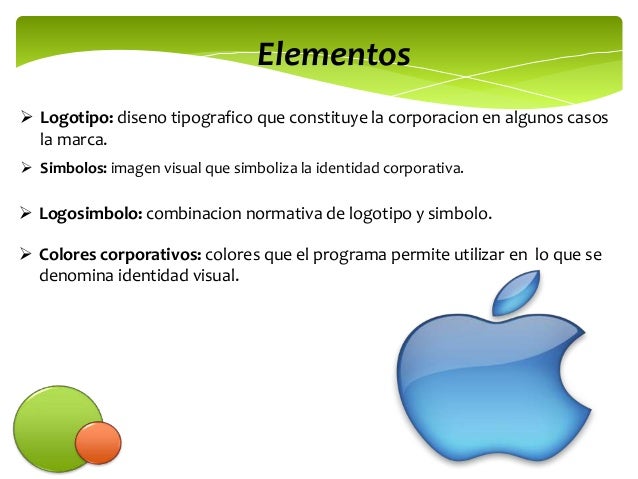 Elementos

➢ Logotipo: diseno tipografico que constituye la corporacion en algunos casos la marca.

➢ Simbolos: imagen visual que simboliza la identidad corporativa.

➢ Logosimbolo: combinacion normativa de logotipo y simbolo.

➢ Colores corporativos: colores que el programa permite utilizar en lo que se denomina identidad visual.